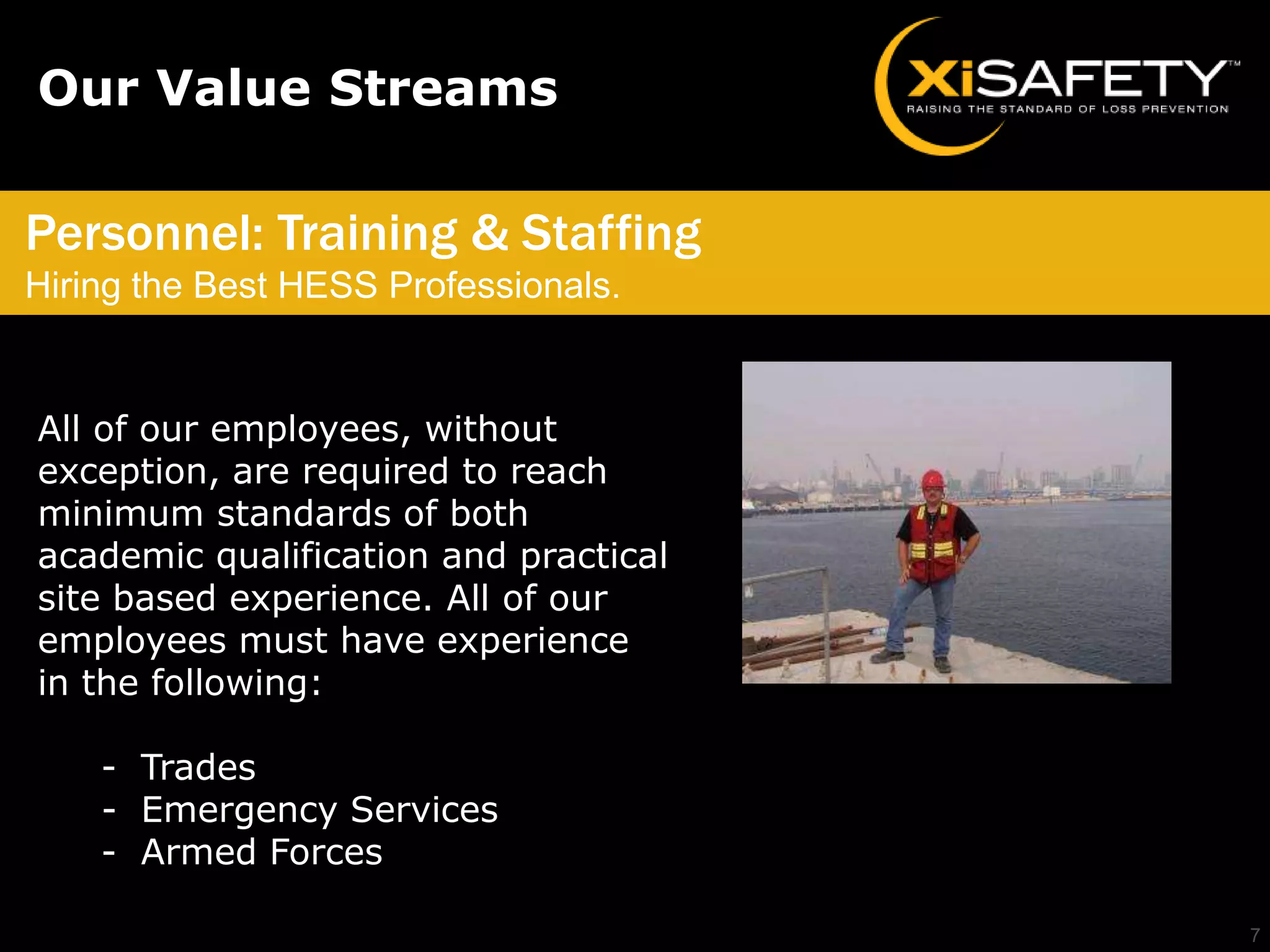 Our Value Streams

XiSAFETY™
RAISING THE STANDARD OF LOSS PREVENTION

Personnel: Training & Staffing
Hiring the Best HESS Professionals.

All of our employees, without exception, are required to reach minimum standards of both academic qualification and practical site based experience. All of our employees must have experience in the following:

- Trades
- Emergency Services
- Armed Forces

7